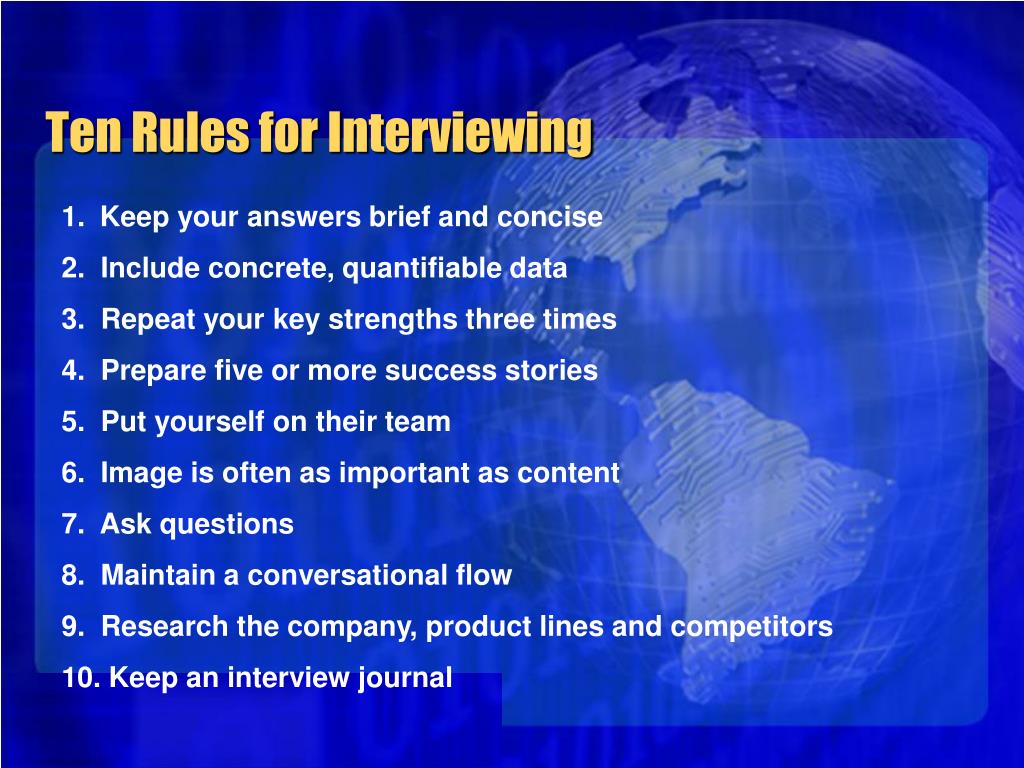 Ten Rules for Interviewing

1. Keep your answers brief and concise
2. Include concrete, quantifiable data
3. Repeat your key strengths three times
4. Prepare five or more success stories
5. Put yourself on their team
6. Image is often as important as content
7. Ask questions
8. Maintain a conversational flow
9. Research the company, product lines and competitors
10. Keep an interview journal